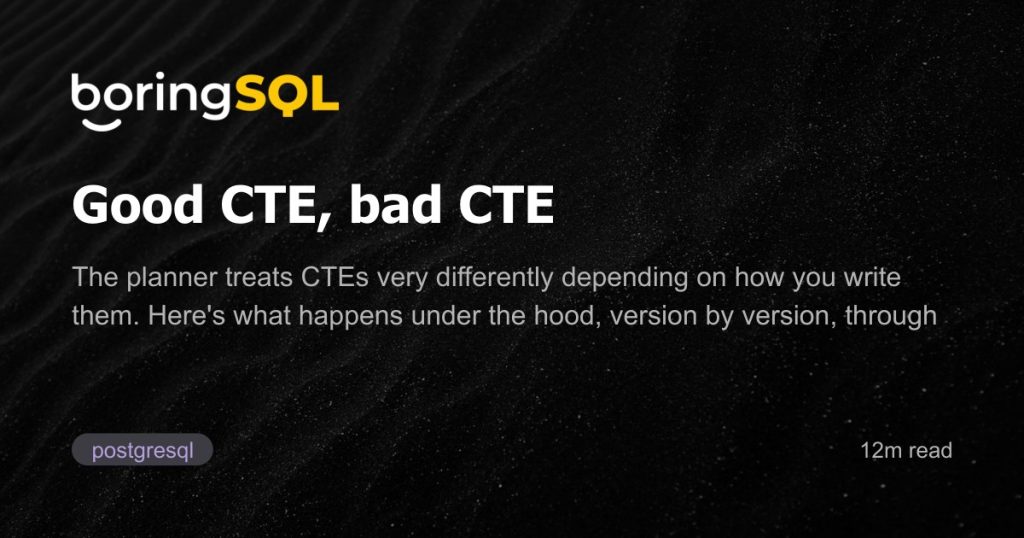 boringSQL

Good CTE, bad CTE

The planner treats CTEs very differently depending on how you write them. Here's what happens under the hood, version by version, through

postgresql

12m read